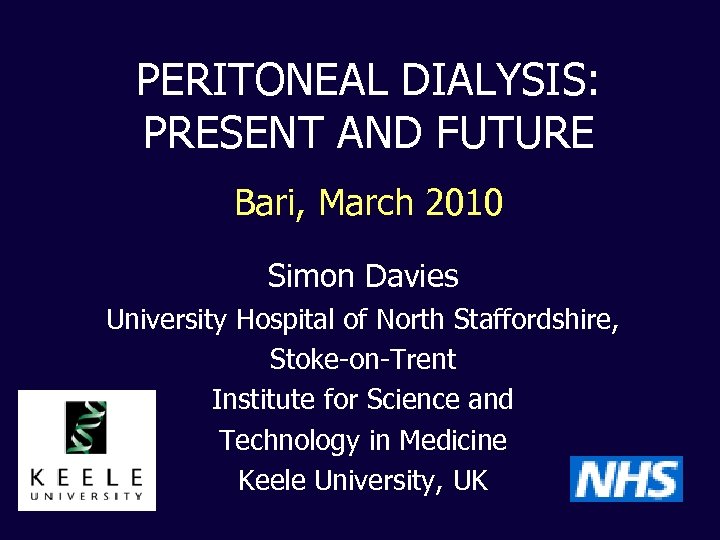 PERITONEAL DIALYSIS: PRESENT AND FUTURE

Bari, March 2010

Simon Davies

University Hospital of North Staffordshire, Stoke-on-Trent

Institute for Science and Technology in Medicine

Keele University, UK

KEELE UNIVERSITY

NHS